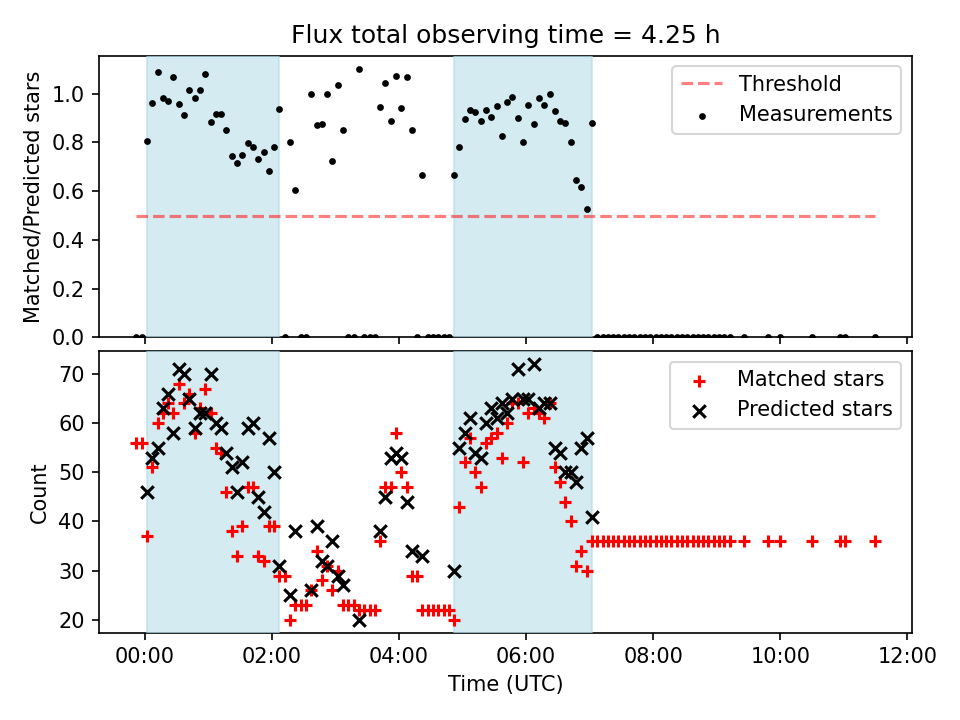 Flux total observing time = 4.25 h

Matched/Predicted stars

1.0
0.8
0.6
0.4
0.2
0.0

Threshold
Measurements

Count

70
60
50
40
30
20

Matched stars
Predicted stars

00:00 02:00 04:00 06:00 08:00 10:00 12:00

Time (UTC)